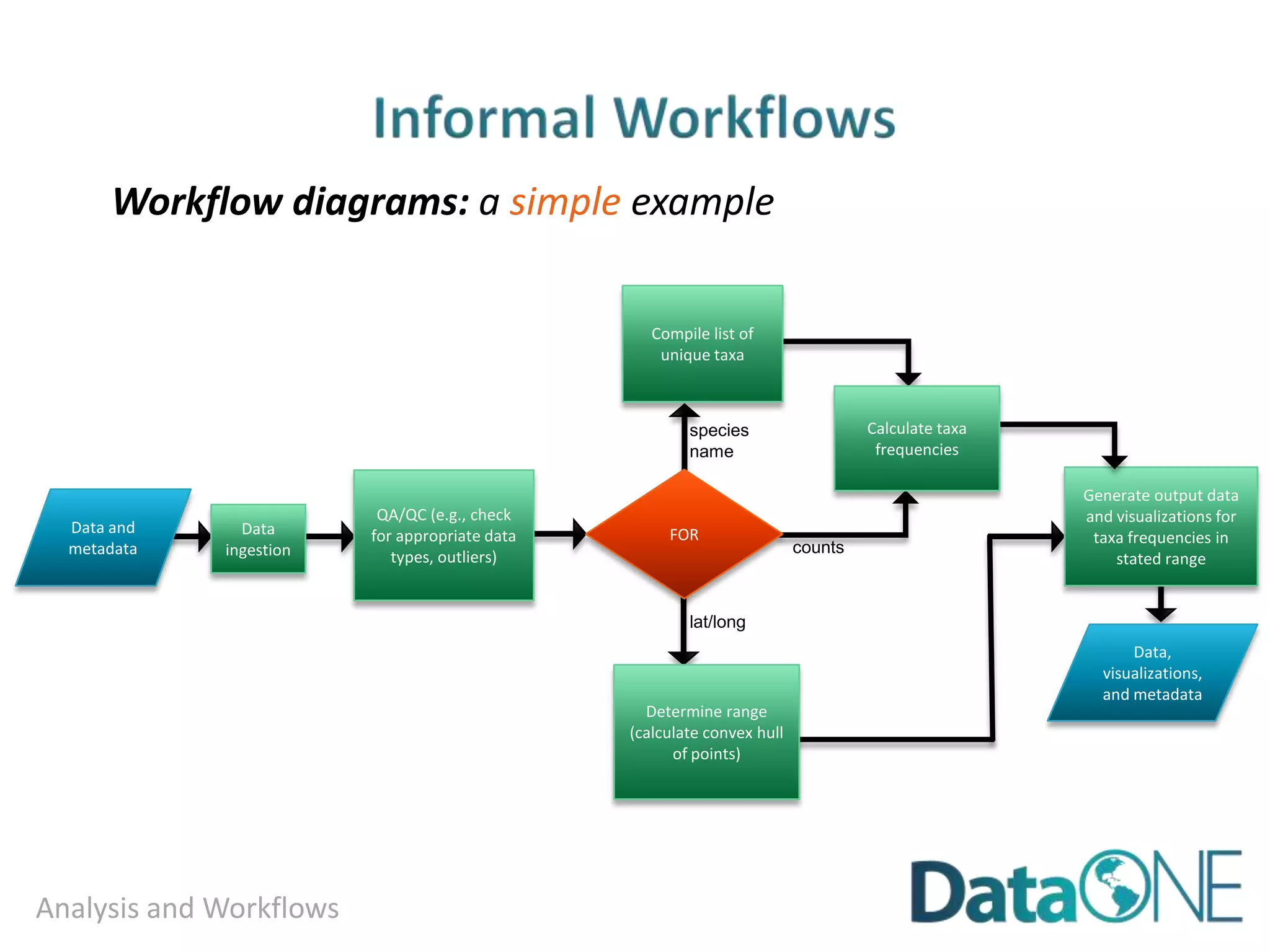 Informal Workflows

Workflow diagrams: a simple example

Data and metadata

Data ingestion

QA/QC (e.g., check for appropriate data types, outliers)

FOR

species name

Compile list of unique taxa

counts

Calculate taxa frequencies

lat/long

Determine range (calculate convex hull of points)

Generate output data and visualizations for taxa frequencies in stated range

Data, visualizations, and metadata

Analysis and Workflows

DataONE